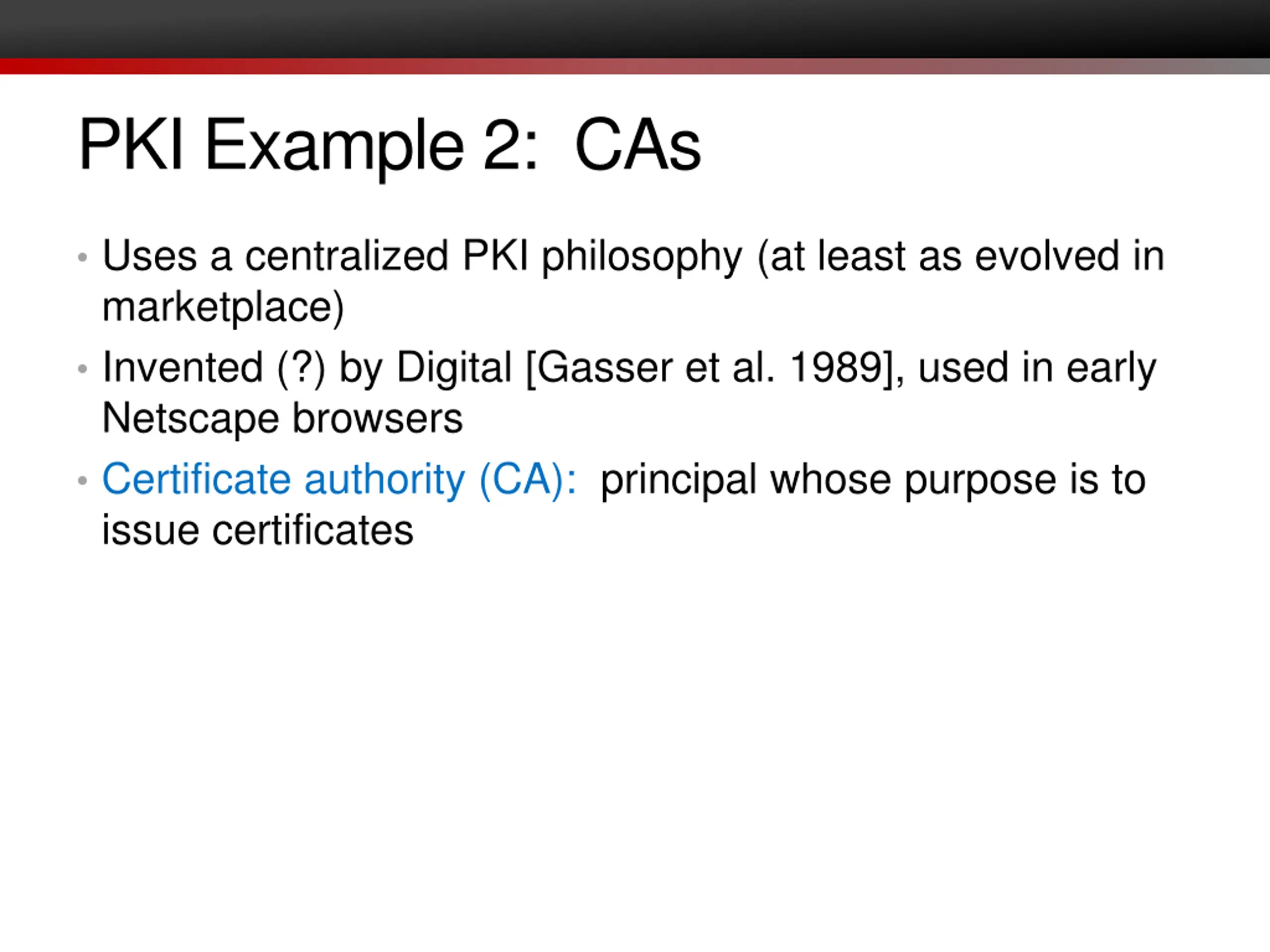 PKI Example 2:  CAs

• Uses a centralized PKI philosophy (at least as evolved in marketplace)
• Invented (?) by Digital [Gasser et al. 1989], used in early Netscape browsers
• Certificate authority (CA):  principal whose purpose is to issue certificates